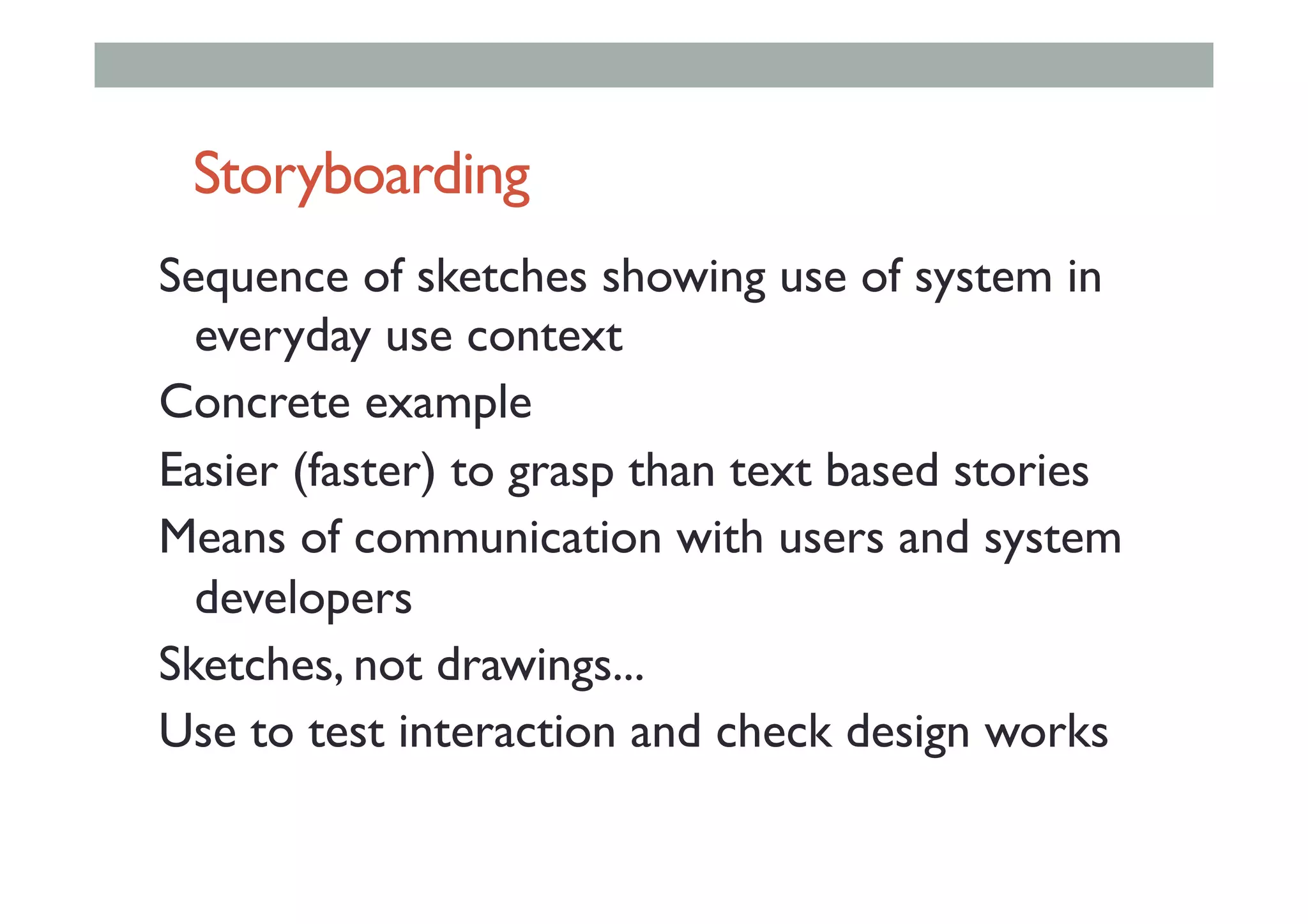 Storyboarding

Sequence of sketches showing use of system in everyday use context

Concrete example

Easier (faster) to grasp than text based stories

Means of communication with users and system developers

Sketches, not drawings...

Use to test interaction and check design works